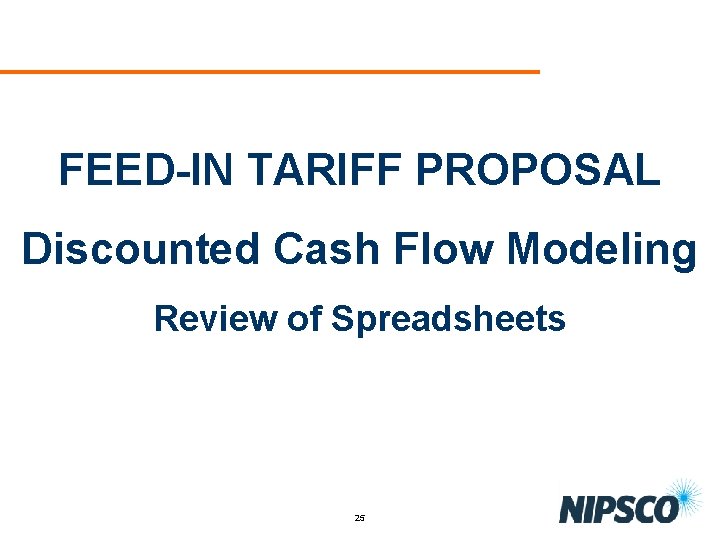 FEED-IN TARIFF PROPOSAL

Discounted Cash Flow Modeling

Review of Spreadsheets

25

NIPSCO